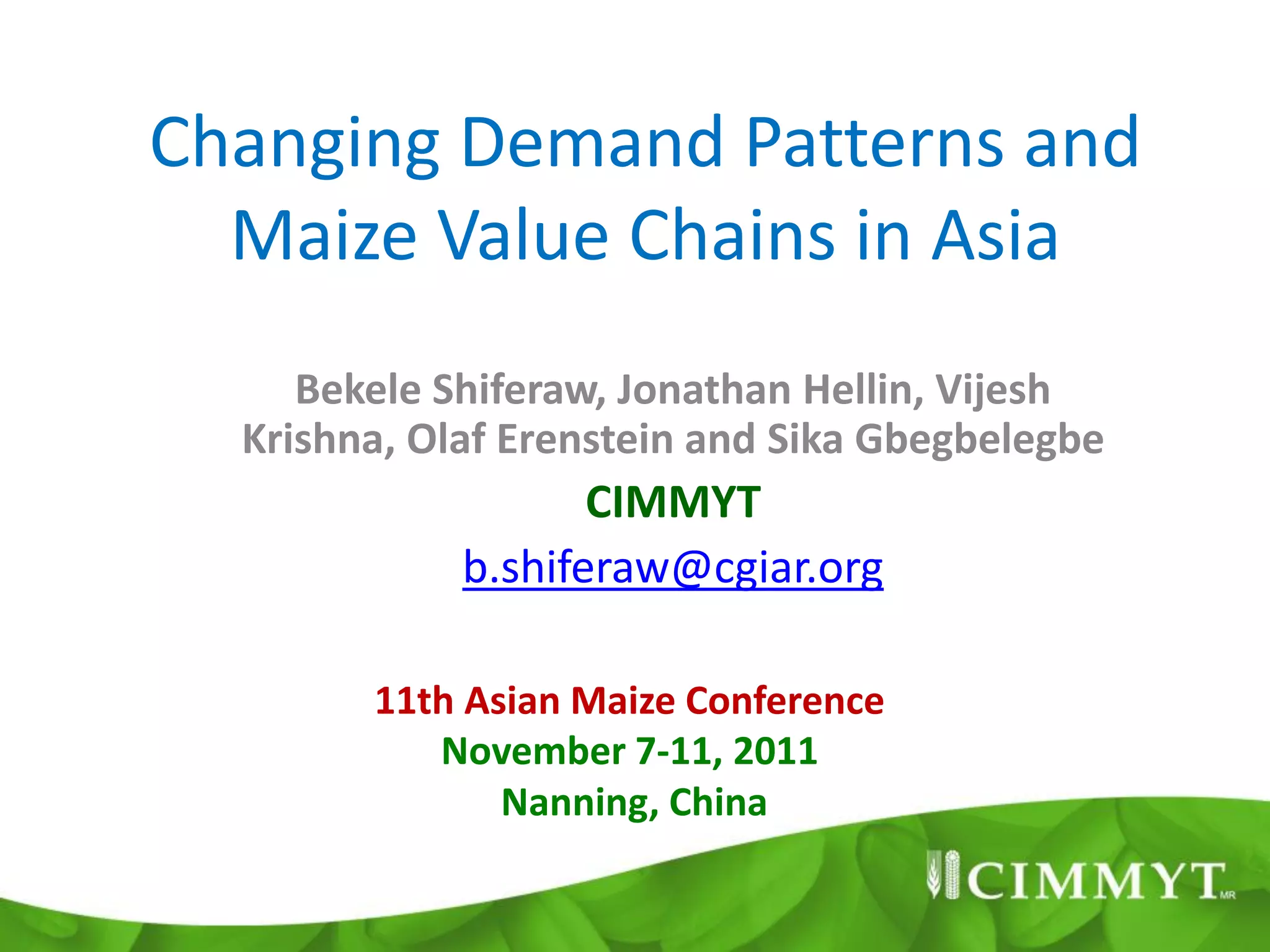 Changing Demand Patterns and Maize Value Chains in Asia

Bekele Shiferaw, Jonathan Hellin, Vijesh Krishna, Olaf Erenstein and Sika Gbegbelegbe

CIMMYT

b.shiferaw@cgiar.org

11th Asian Maize Conference
November 7-11, 2011
Nanning, China

CIMMYT MR